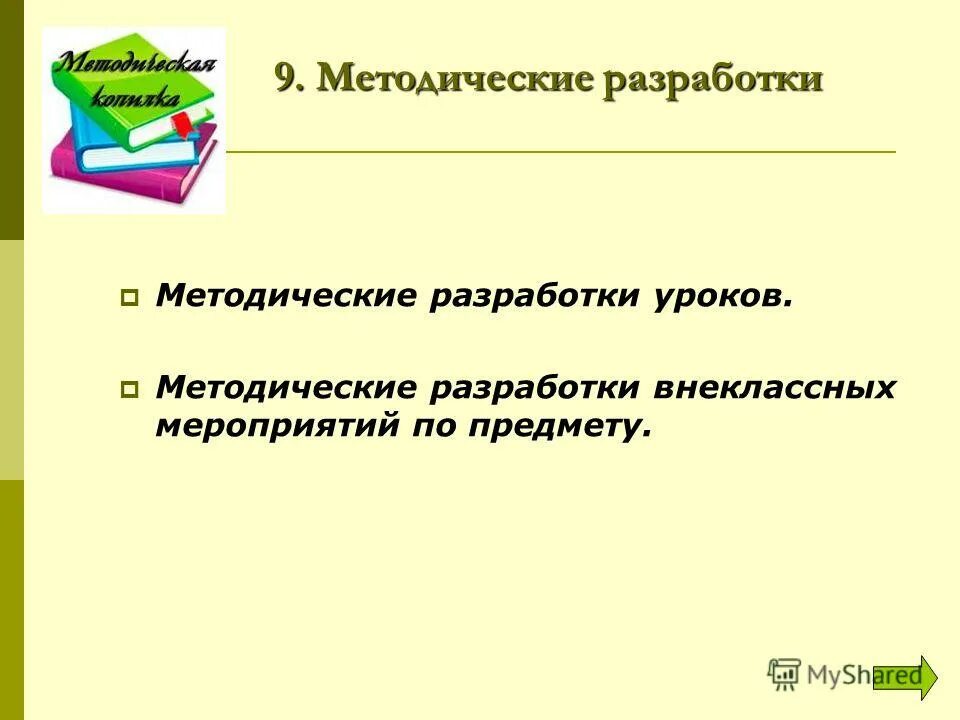 Методическая копилка

9. Методические разработки

Методические разработки уроков.

Методические разработки внеклассных мероприятий по предмету.

MyShared